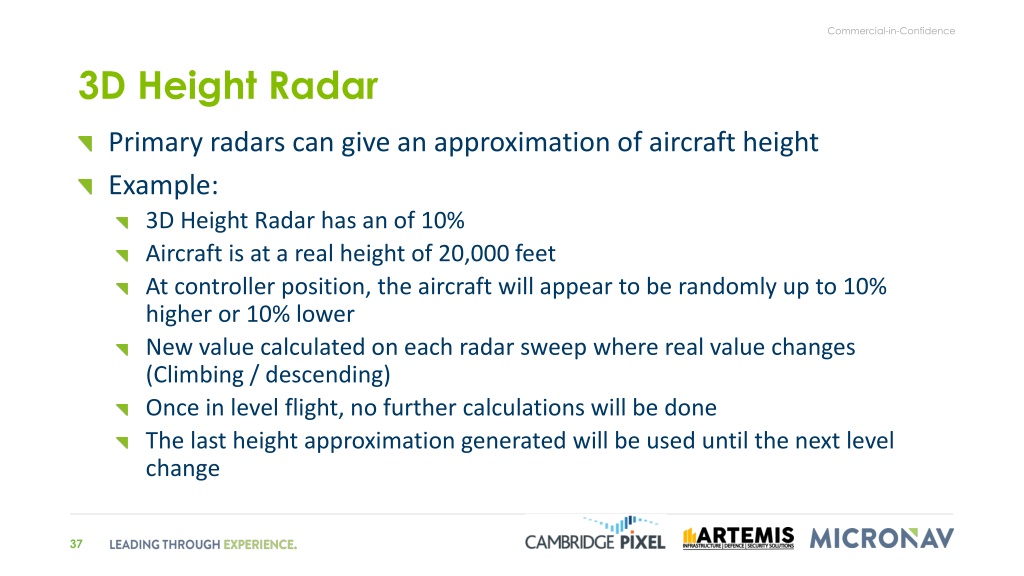 Commercial-in-Confidence

3D Height Radar

Primary radars can give an approximation of aircraft height

Example:

3D Height Radar has an of 10%

Aircraft is at a real height of 20,000 feet

At controller position, the aircraft will appear to be randomly up to 10% higher or 10% lower

New value calculated on each radar sweep where real value changes (Climbing / descending)

Once in level flight, no further calculations will be done

The last height approximation generated will be used until the next level change

37 LEADING THROUGH EXPERIENCE.

CAMBRIDGE PIXEL ARTEMIS INFRASTRUCTURE | DEFENCE | SECURITY SOLUTIONS MICRONAV